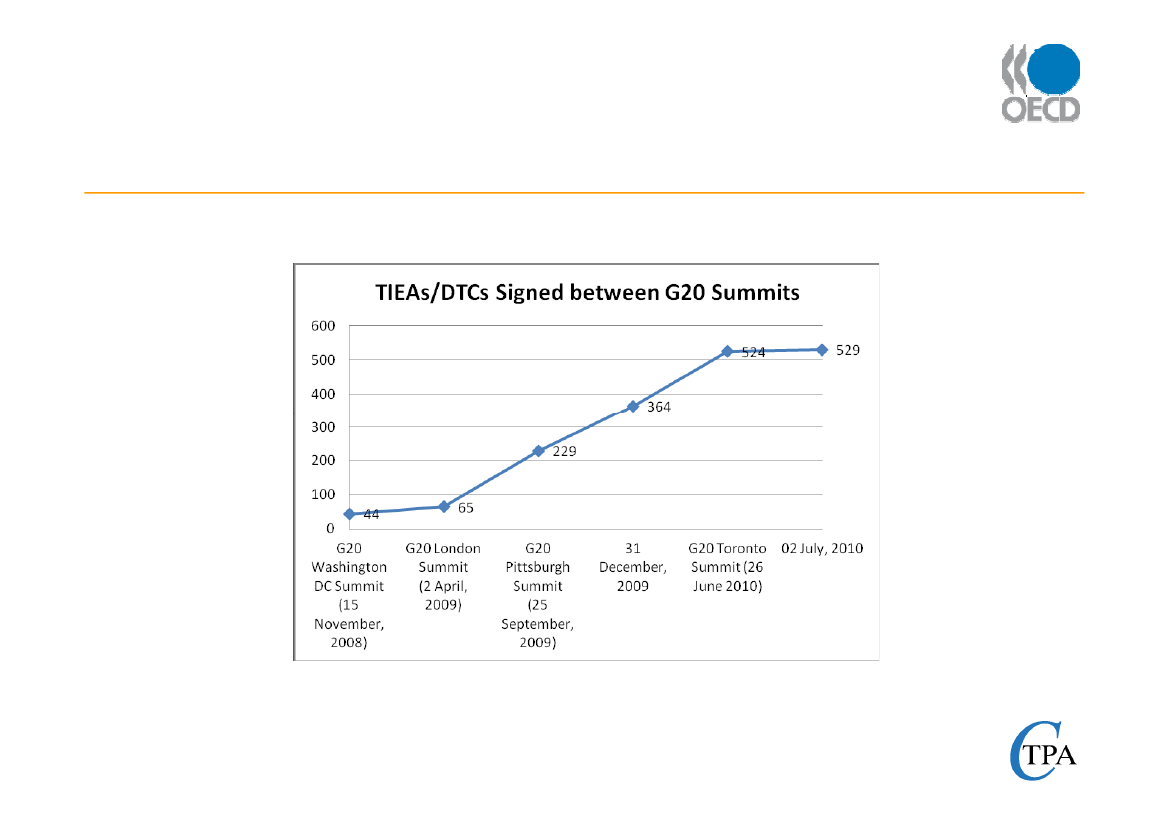 OECD

TIEAs/DTCs Signed between G20 Summits

600
500
400
300
200
100
0

44
65
229
364
524
529

G20 Washington DC Summit (15 November, 2008)
G20 London Summit (2 April, 2009)
G20 Pittsburgh Summit (25 September, 2009)
31 December, 2009
G20 Toronto Summit (26 June 2010)
02 July, 2010

CTPA